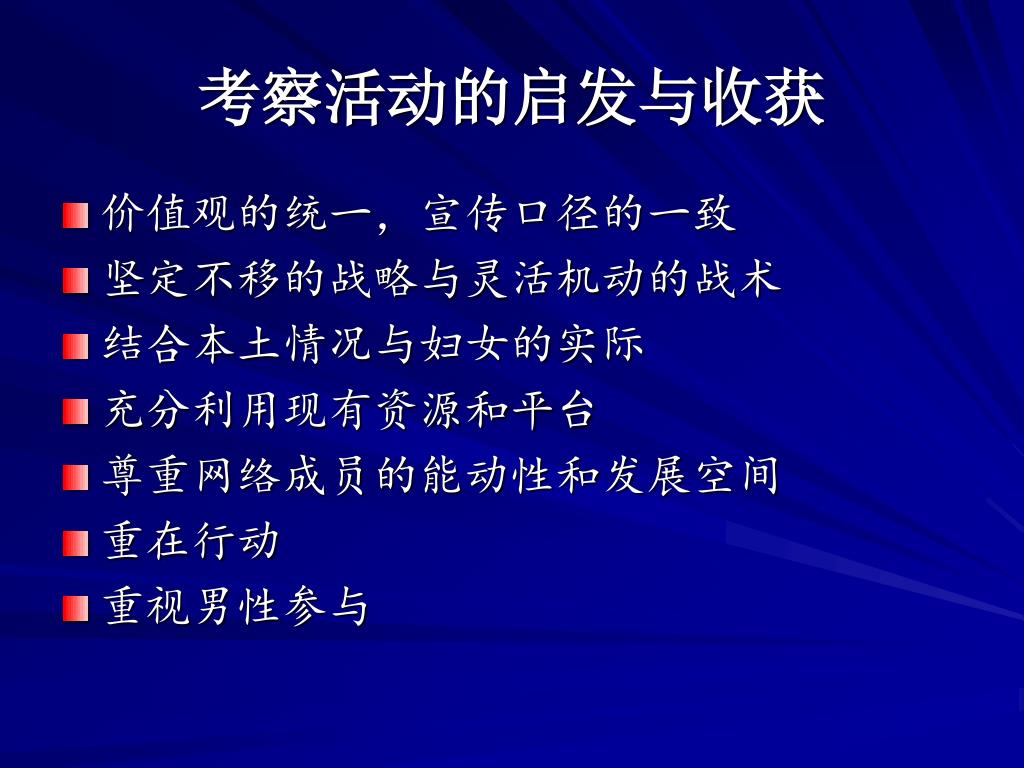 考察活动的启发与收获

价值观的统一，宣传口径的一致

坚定不移的战略与灵活机动的战术

结合本土情况与妇女的实际

充分利用现有资源和平台

尊重网络成员的能动性和发展空间

重在行动

重视男性参与